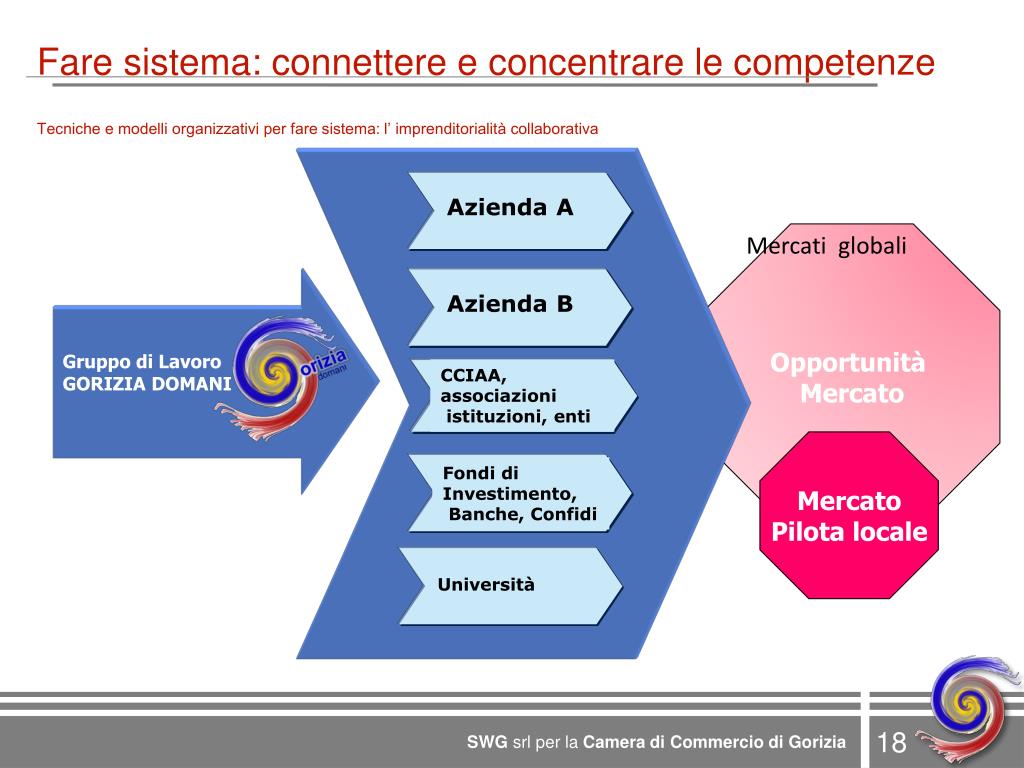 Fare sistema: connettere e concentrare le competenze

Tecniche e modelli organizzativi per fare sistema: l' imprenditorialità collaborativa

Gruppo di Lavoro GORIZIA DOMANI

orizia domani

Azienda A

Azienda B

CCIAA, associazioni istituzioni, enti

Fondi di Investimento, Banche, Confidi

Università

Mercati globali

Opportunità Mercato

Mercato Pilota locale

SWG srl per la Camera di Commercio di Gorizia

18